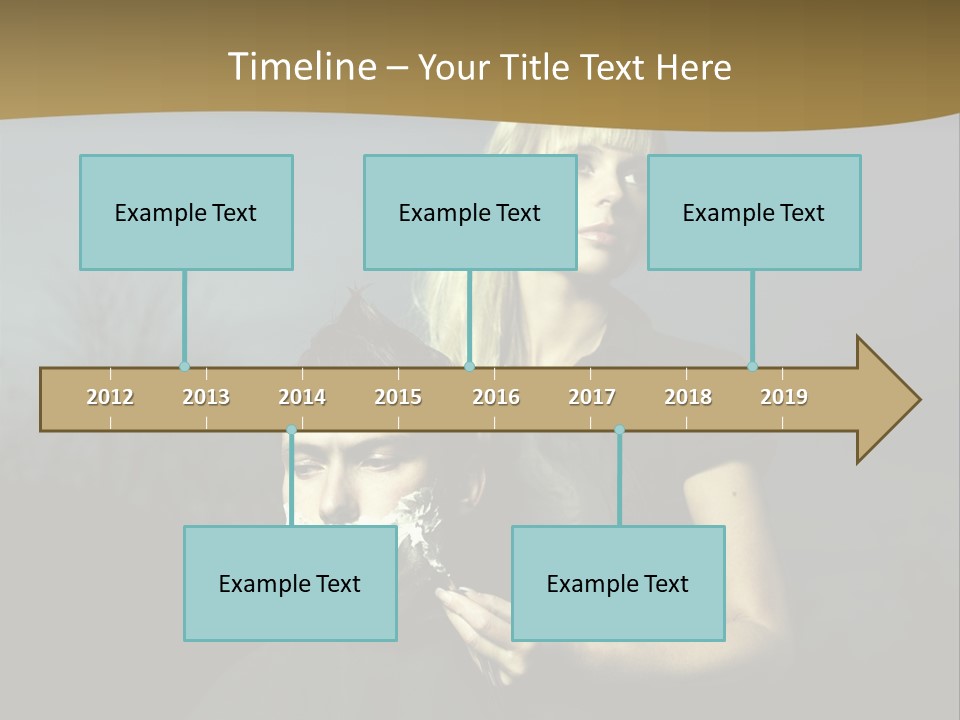 Timeline – Your Title Text Here

Example Text

Example Text

Example Text

2012 2013 2014 2015 2016 2017 2018 2019

Example Text

Example Text